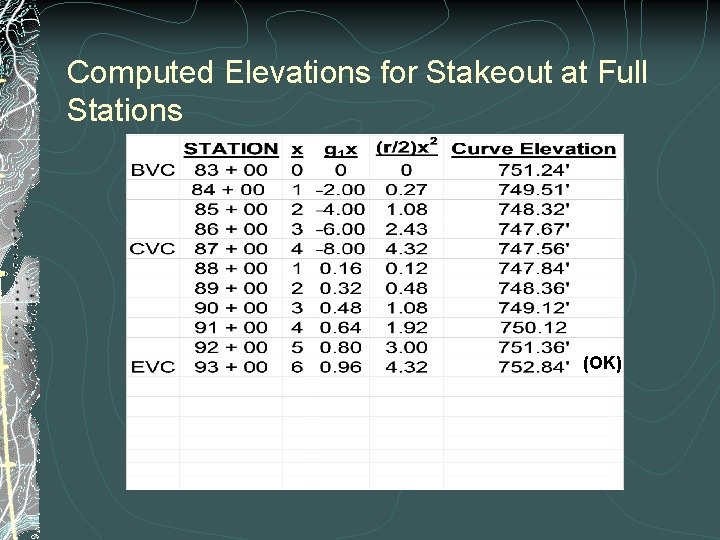 Computed Elevations for Stakeout at Full Stations

| | STATION | x | $g_1x$ | $(r/2)x^2$ | Curve Elevation |
|---|---|---|---|---|---|
| BVC | 83 + 00 | 0 | 0 | 0 | 751.24' |
| | 84 + 00 | 1 | -2.00 | 0.27 | 749.51' |
| | 85 + 00 | 2 | -4.00 | 1.08 | 748.32' |
| | 86 + 00 | 3 | -6.00 | 2.43 | 747.67' |
| CVC | 87 + 00 | 4 | -8.00 | 4.32 | 747.56' |
| | 88 + 00 | 1 | 0.16 | 0.12 | 747.84' |
| | 89 + 00 | 2 | 0.32 | 0.48 | 748.36' |
| | 90 + 00 | 3 | 0.48 | 1.08 | 749.12' |
| | 91 + 00 | 4 | 0.64 | 1.92 | 750.12 |
| | 92 + 00 | 5 | 0.80 | 3.00 | 751.36' |
| EVC | 93 + 00 | 6 | 0.96 | 4.32 | 752.84' (OK) |